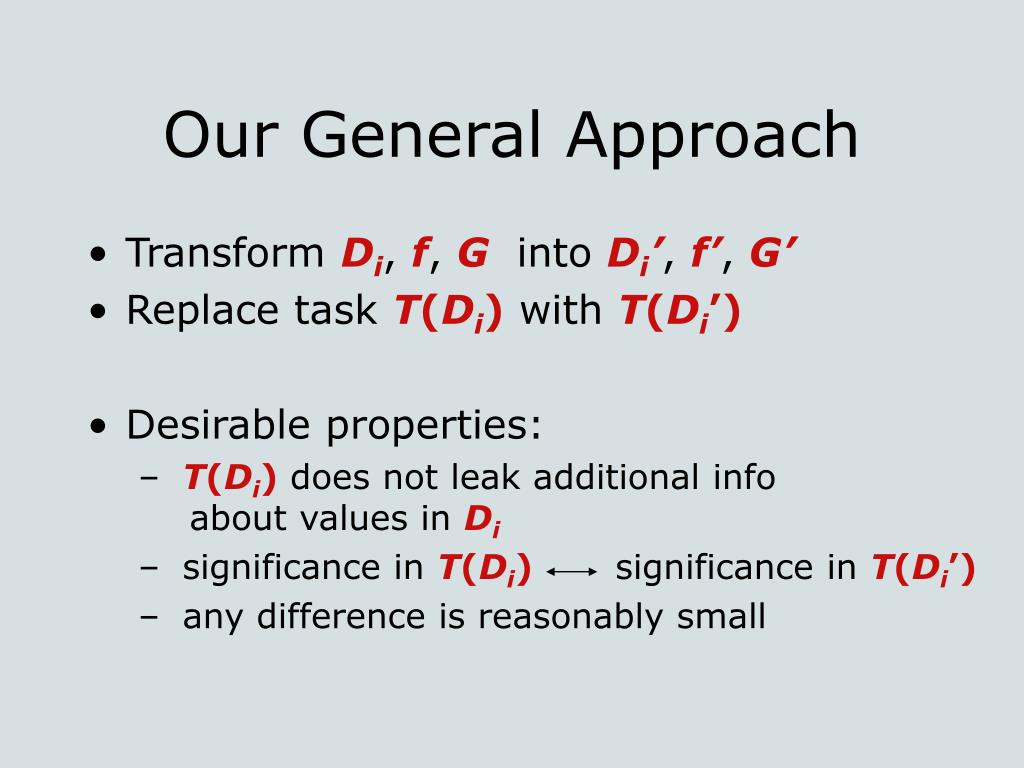 Our General Approach

• Transform $D_i$, $f$, $G$ into $D_i'$, $f'$, $G'$
• Replace task $T(D_i)$ with $T(D_i')$

• Desirable properties:
  – $T(D_i)$ does not leak additional info about values in $D_i$
  – significance in $T(D_i)$ $\longleftrightarrow$ significance in $T(D_i')$
  – any difference is reasonably small